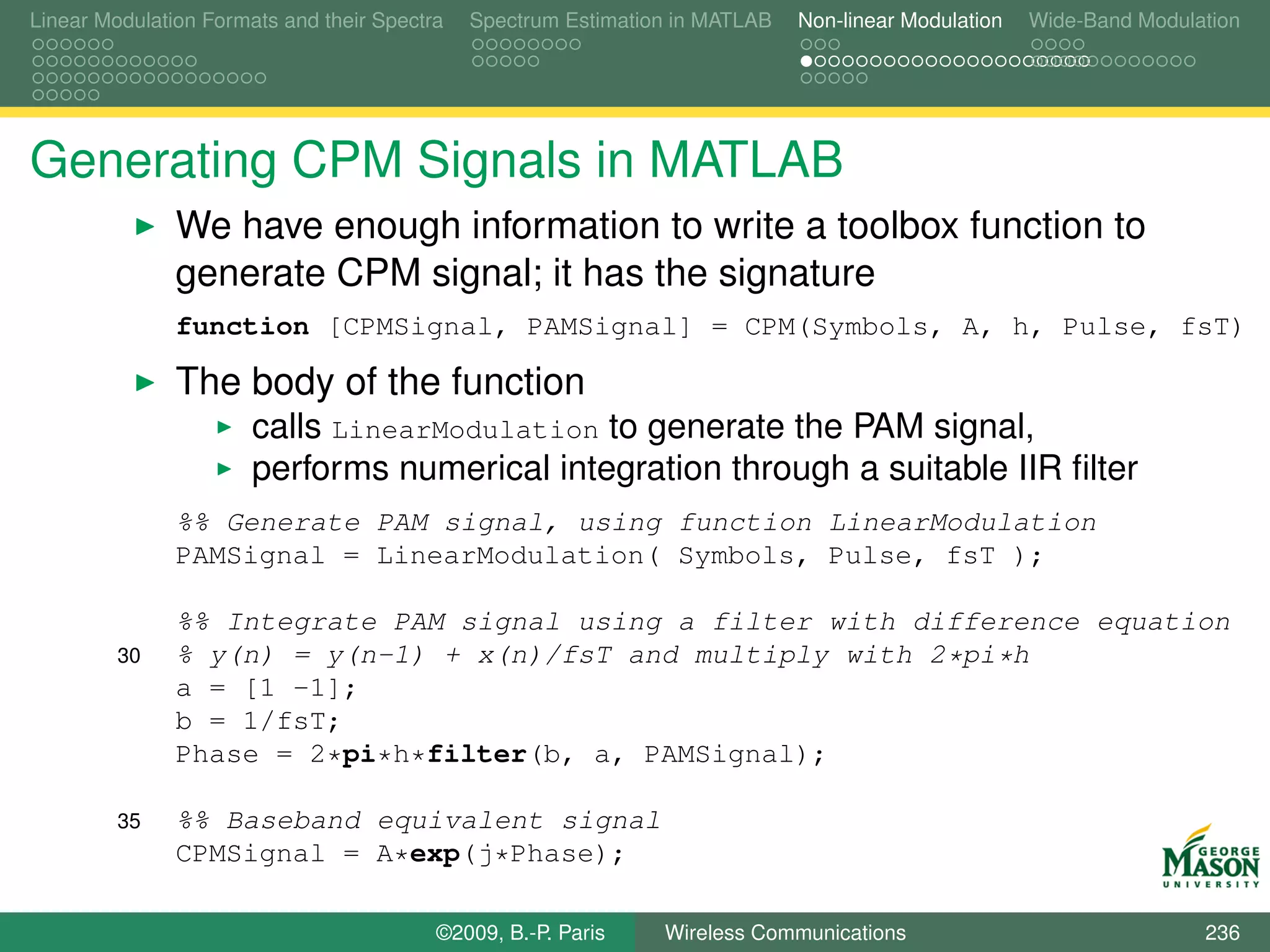 Linear Modulation Formats and their Spectra Spectrum Estimation in MATLAB Non-linear Modulation Wide-Band Modulation

Generating CPM Signals in MATLAB

▶ We have enough information to write a toolbox function to generate CPM signal; it has the signature

function [CPMSignal, PAMSignal] = CPM(Symbols, A, h, Pulse, fsT)

▶ The body of the function
▶ calls LinearModulation to generate the PAM signal,
▶ performs numerical integration through a suitable IIR filter

%% Generate PAM signal, using function LinearModulation
PAMSignal = LinearModulation( Symbols, Pulse, fsT );

%% Integrate PAM signal using a filter with difference equation
30 % y(n) = y(n-1) + x(n)/fsT and multiply with 2*pi*h
a = [1 -1];
b = 1/fsT;
Phase = 2*pi*h*filter(b, a, PAMSignal);

35 %% Baseband equivalent signal
CPMSignal = A*exp(j*Phase);

GEORGE MASON UNIVERSITY

©2009, B.-P. Paris Wireless Communications 236